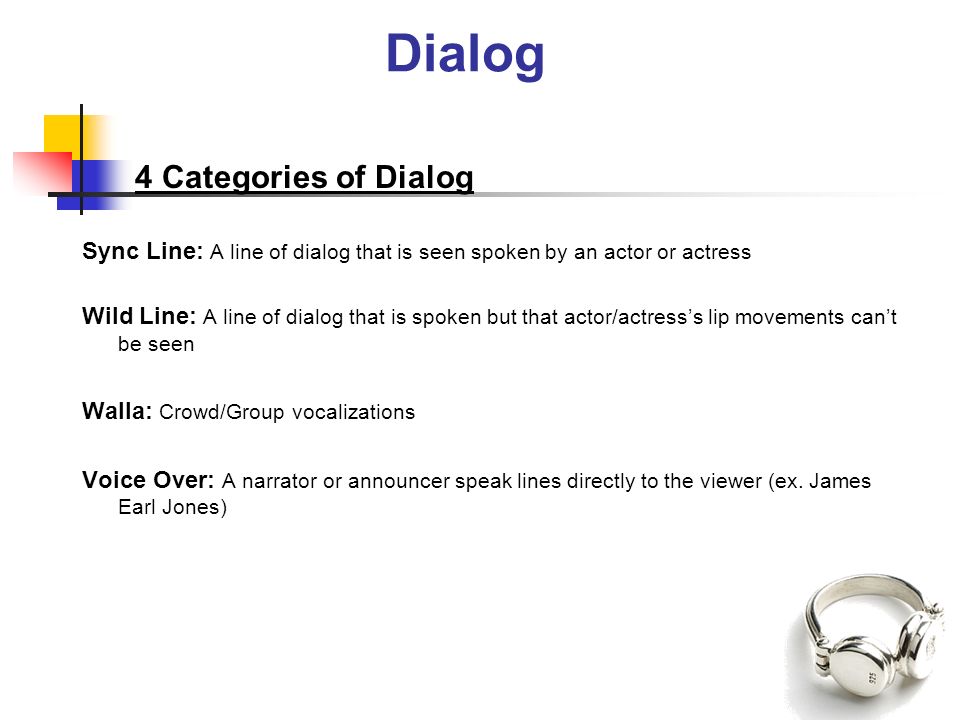 Dialog

4 Categories of Dialog

Sync Line: A line of dialog that is seen spoken by an actor or actress

Wild Line: A line of dialog that is spoken but that actor/actress's lip movements can't be seen

Walla: Crowd/Group vocalizations

Voice Over: A narrator or announcer speak lines directly to the viewer (ex. James Earl Jones)

925